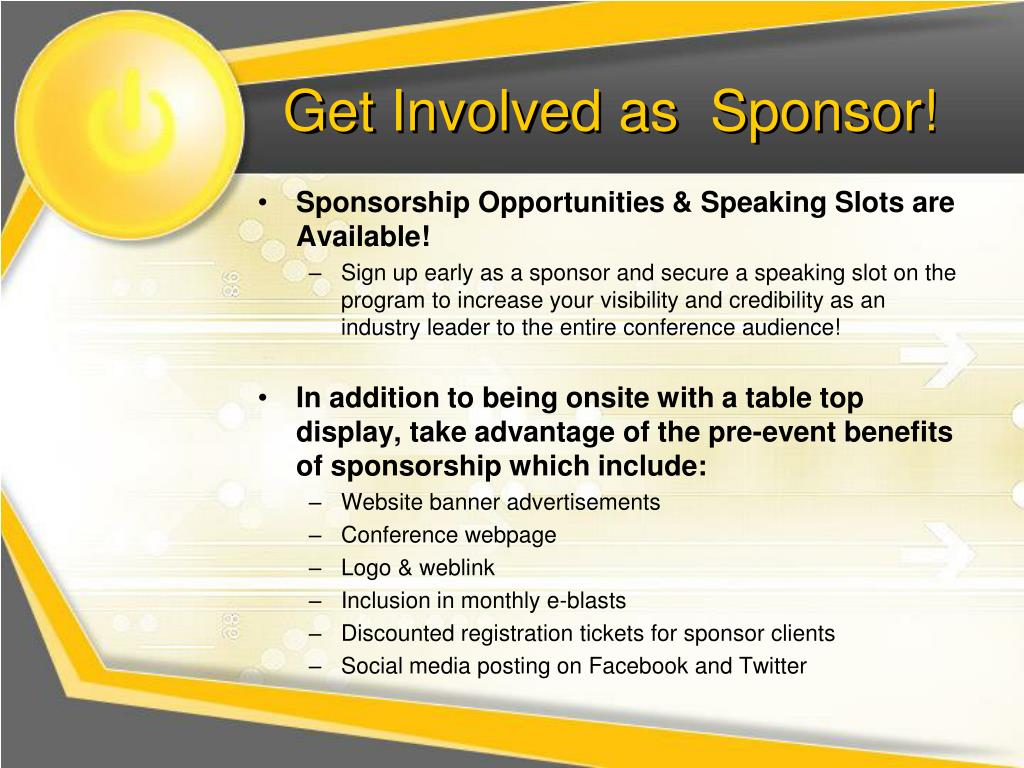 Get Involved as  Sponsor!

• Sponsorship Opportunities & Speaking Slots are Available!
– Sign up early as a sponsor and secure a speaking slot on the program to increase your visibility and credibility as an industry leader to the entire conference audience!

• In addition to being onsite with a table top display, take advantage of the pre-event benefits of sponsorship which include:
– Website banner advertisements
– Conference webpage
– Logo & weblink
– Inclusion in monthly e-blasts
– Discounted registration tickets for sponsor clients
– Social media posting on Facebook and Twitter